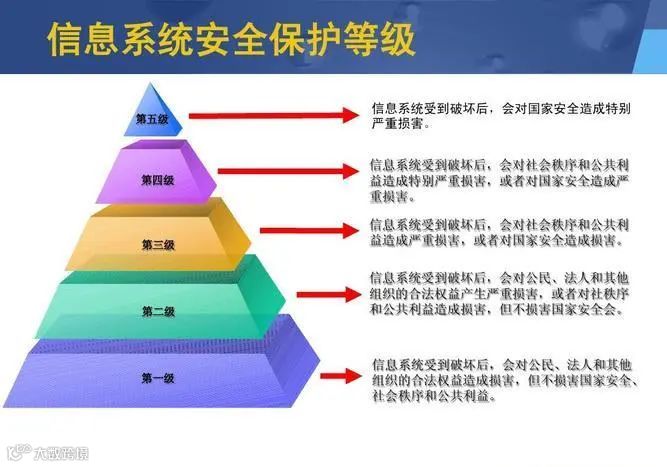 信息系统安全保护等级

第五级

信息系统受到破坏后，会对国家安全造成特别严重损害。

第四级

信息系统受到破坏后，会对社会秩序和公共利益造成特别严重损害，或者对国家安全造成严重损害。

第三级

信息系统受到破坏后，会对社会秩序和公共利益造成严重损害，或者对国家安全造成损害。

第二级

信息系统受到破坏后，会对公民、法人和其他组织的合法权益产生严重损害，或者对社秩序和公共利益造成损害，但不损害国家安全会。

第一级

信息系统受到破坏后，会对公民、法人和其他组织的合法权益造成损害，但不损害国家安全、社会秩序和公共利益。

大数跨境